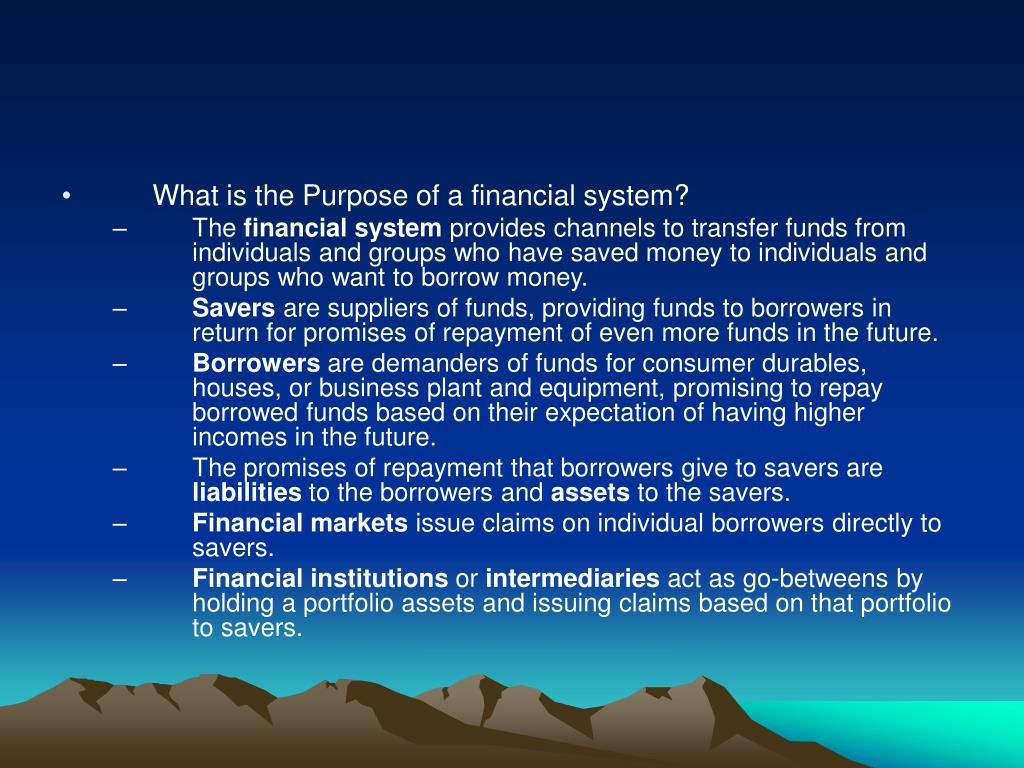 • What is the Purpose of a financial system?

– The financial system provides channels to transfer funds from individuals and groups who have saved money to individuals and groups who want to borrow money.

– Savers are suppliers of funds, providing funds to borrowers in return for promises of repayment of even more funds in the future.

– Borrowers are demanders of funds for consumer durables, houses, or business plant and equipment, promising to repay borrowed funds based on their expectation of having higher incomes in the future.

– The promises of repayment that borrowers give to savers are liabilities to the borrowers and assets to the savers.

– Financial markets issue claims on individual borrowers directly to savers.

– Financial institutions or intermediaries act as go-betweens by holding a portfolio assets and issuing claims based on that portfolio to savers.